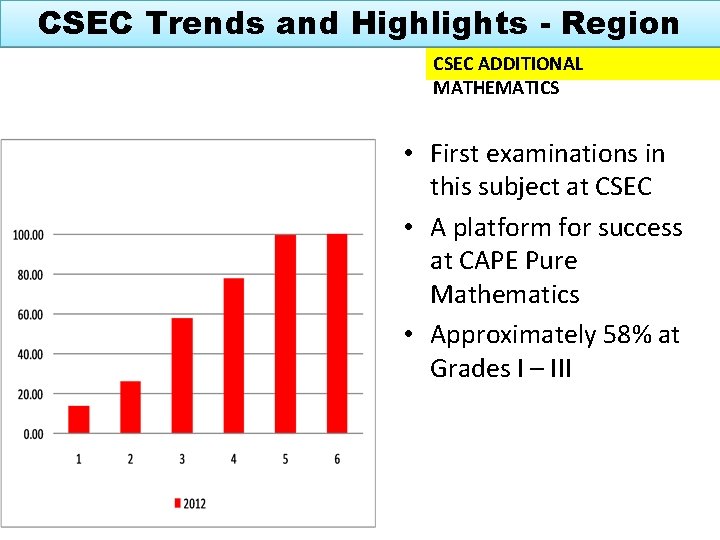 CSEC Trends and Highlights - Region

CSEC ADDITIONAL MATHEMATICS

100.00
80.00
60.00
40.00
20.00
0.00

1 2 3 4 5 6

2012

• First examinations in this subject at CSEC
• A platform for success at CAPE Pure Mathematics
• Approximately 58% at Grades I – III